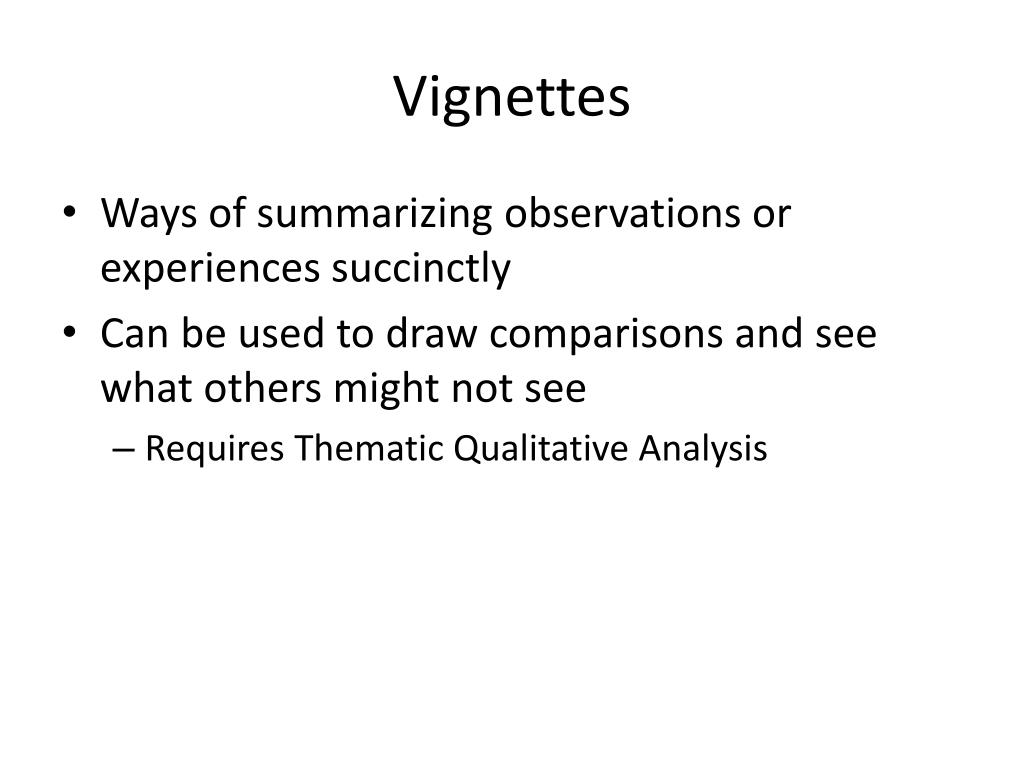 Vignettes

• Ways of summarizing observations or experiences succinctly
• Can be used to draw comparisons and see what others might not see
– Requires Thematic Qualitative Analysis